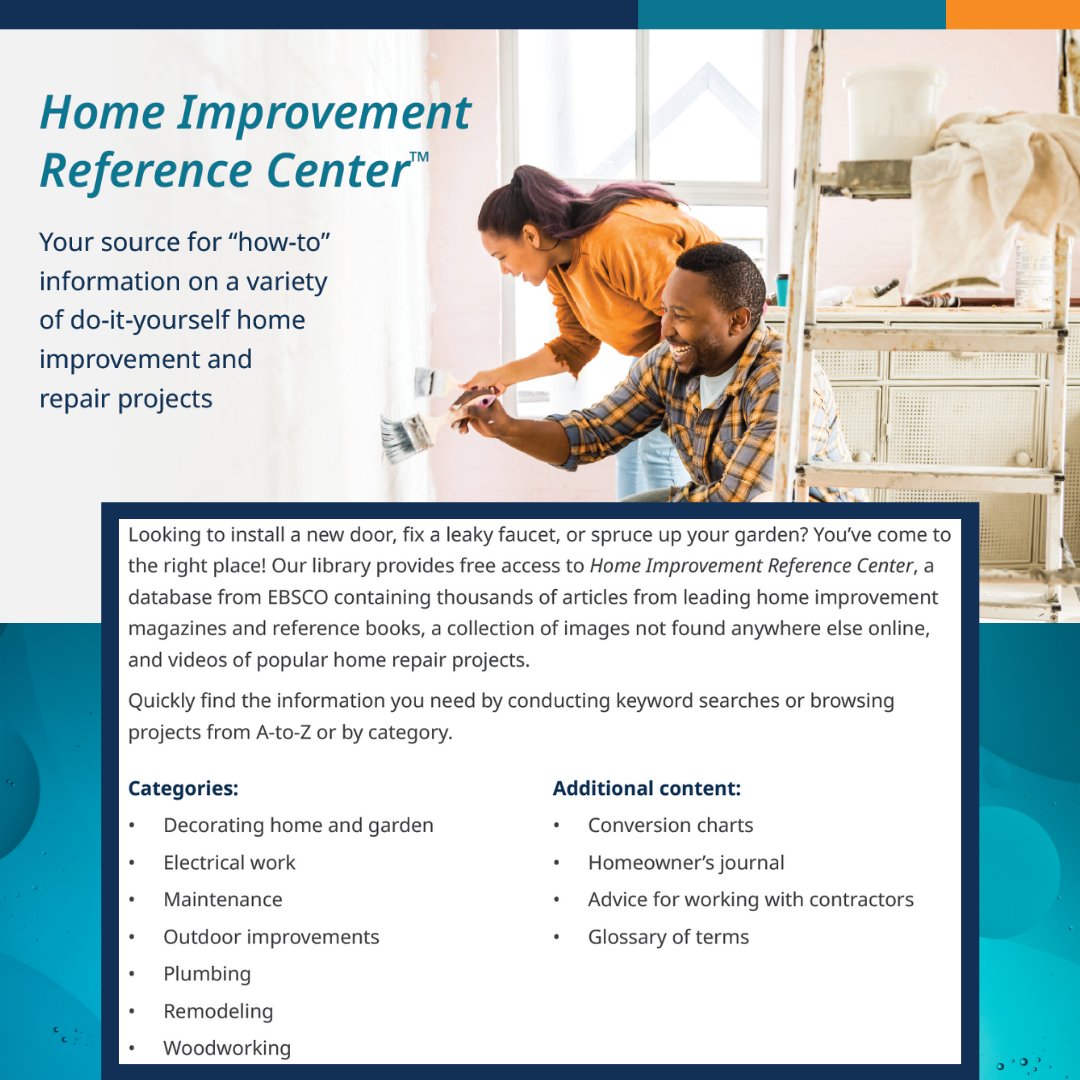 Home Improvement Reference Center™

Your source for “how-to” information on a variety of do-it-yourself home improvement and repair projects

Looking to install a new door, fix a leaky faucet, or spruce up your garden? You’ve come to the right place! Our library provides free access to Home Improvement Reference Center, a database from EBSCO containing thousands of articles from leading home improvement magazines and reference books, a collection of images not found anywhere else online, and videos of popular home repair projects.

Quickly find the information you need by conducting keyword searches or browsing projects from A-to-Z or by category.

Categories:
• Decorating home and garden
• Electrical work
• Maintenance
• Outdoor improvements
• Plumbing
• Remodeling
• Woodworking

Additional content:
• Conversion charts
• Homeowner’s journal
• Advice for working with contractors
• Glossary of terms